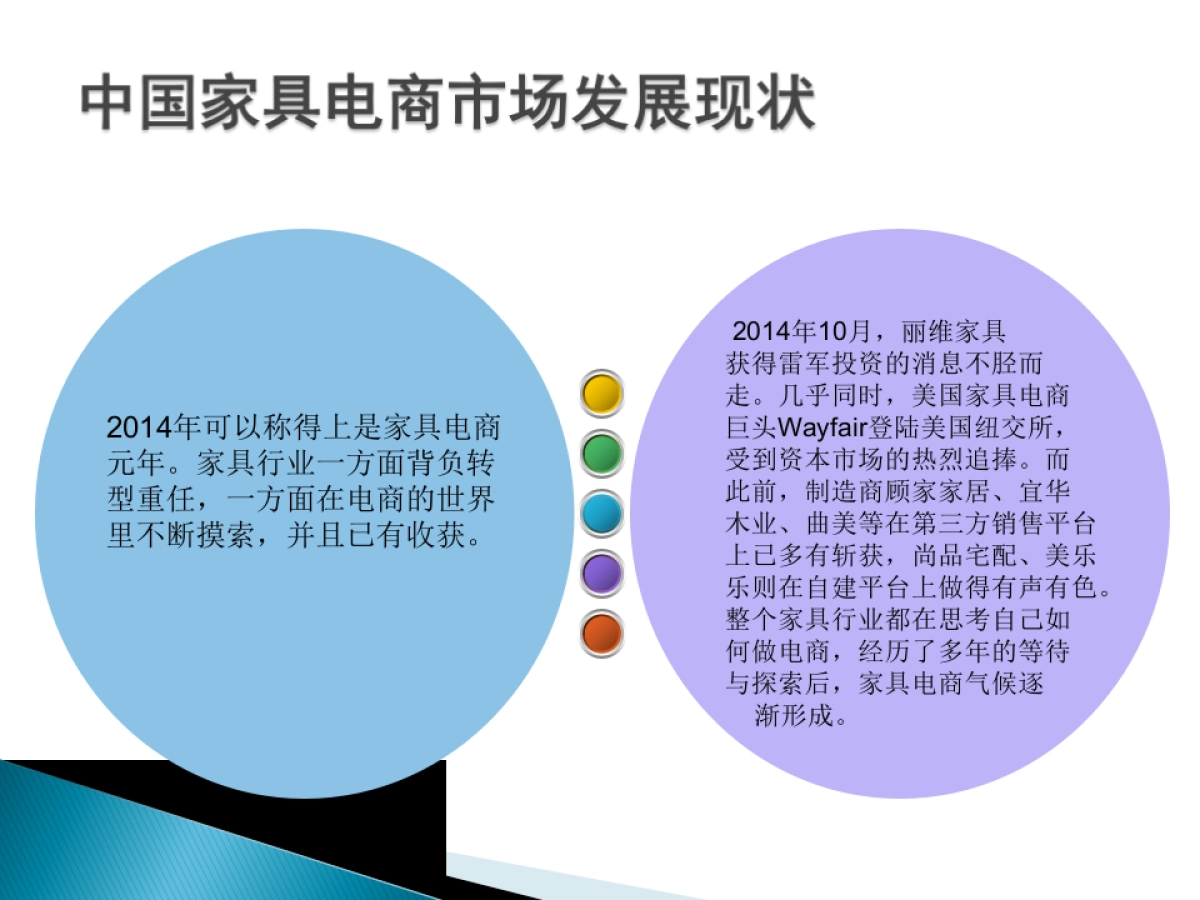 中国家具电商市场发展现状

2014年可以称得上是家具电商元年。家具行业一方面背负转型重任，一方面在电商的世界里不断摸索，并且已有收获。

2014年10月，丽维家具获得雷军投资的消息不胫而走。几乎同时，美国家具电商巨头Wayfair登陆美国纽交所，受到资本市场的热烈追捧。而此前，制造商顾家家居、宜华木业、曲美等在第三方销售平台上已多有斩获，尚品宅配、美乐乐则在自建平台上做得有声有色。整个家具行业都在思考自己如何做电商，经历了多年的等待与探索后，家具电商气候逐渐形成。